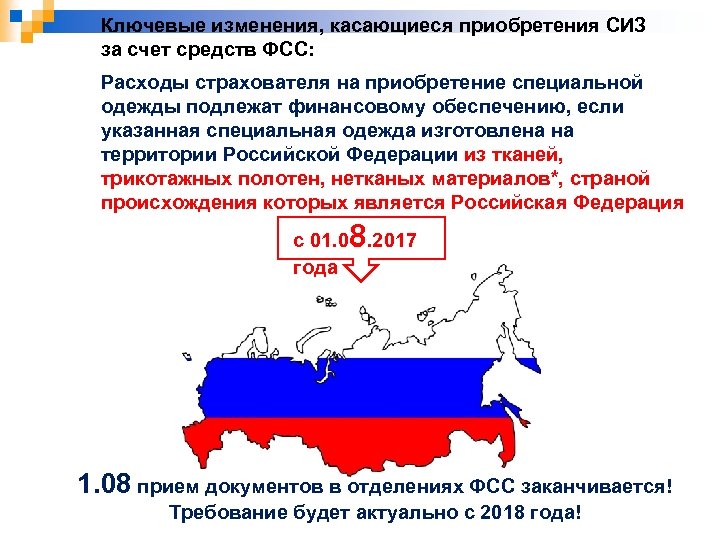 Ключевые изменения, касающиеся приобретения СИЗ за счет средств ФСС:

Расходы страхователя на приобретение специальной одежды подлежат финансовому обеспечению, если указанная специальная одежда изготовлена на территории Российской Федерации из тканей, трикотажных полотен, нетканых материалов*, страной происхождения которых является Российская Федерация

с 01.08.2017 года

1.08 прием документов в отделениях ФСС заканчивается! Требование будет актуально с 2018 года!